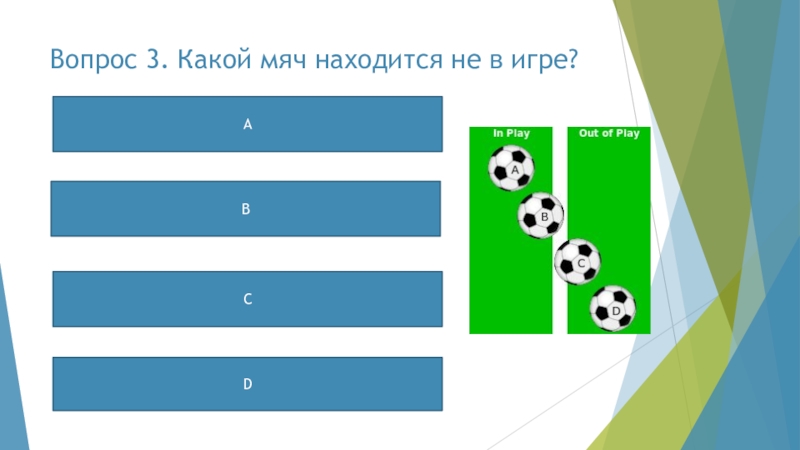 Вопрос 3. Какой мяч находится не в игре?

A

B

C

D

In Play

Out of Play

A

B

C

D